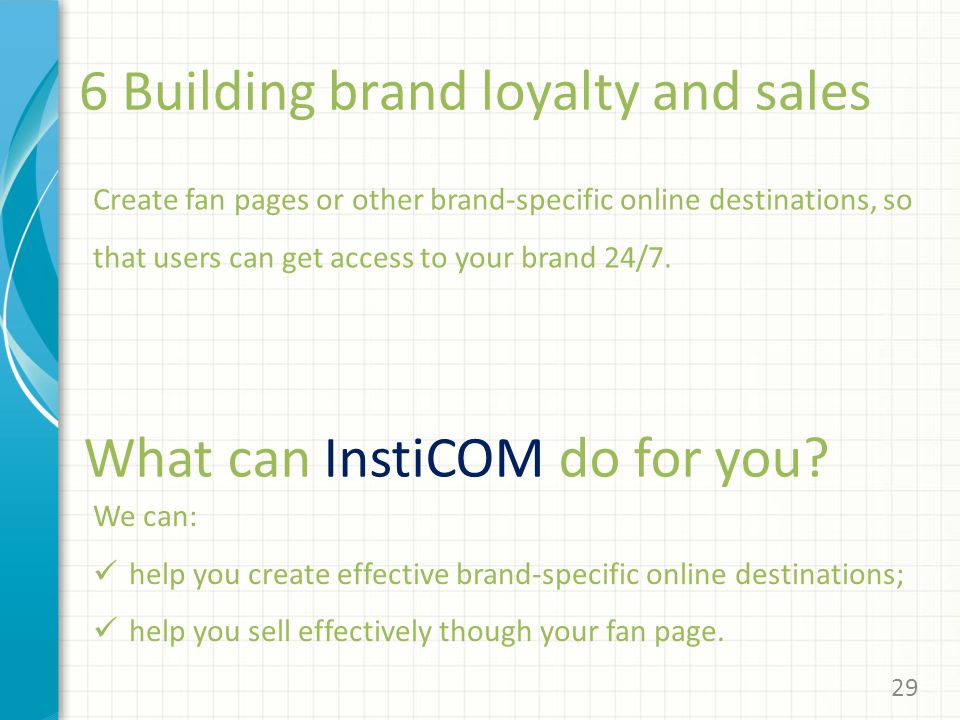 6 Building brand loyalty and sales

Create fan pages or other brand-specific online destinations, so that users can get access to your brand 24/7.

What can InstiCOM do for you?

We can:

✓ help you create effective brand-specific online destinations;

✓ help you sell effectively though your fan page.

29